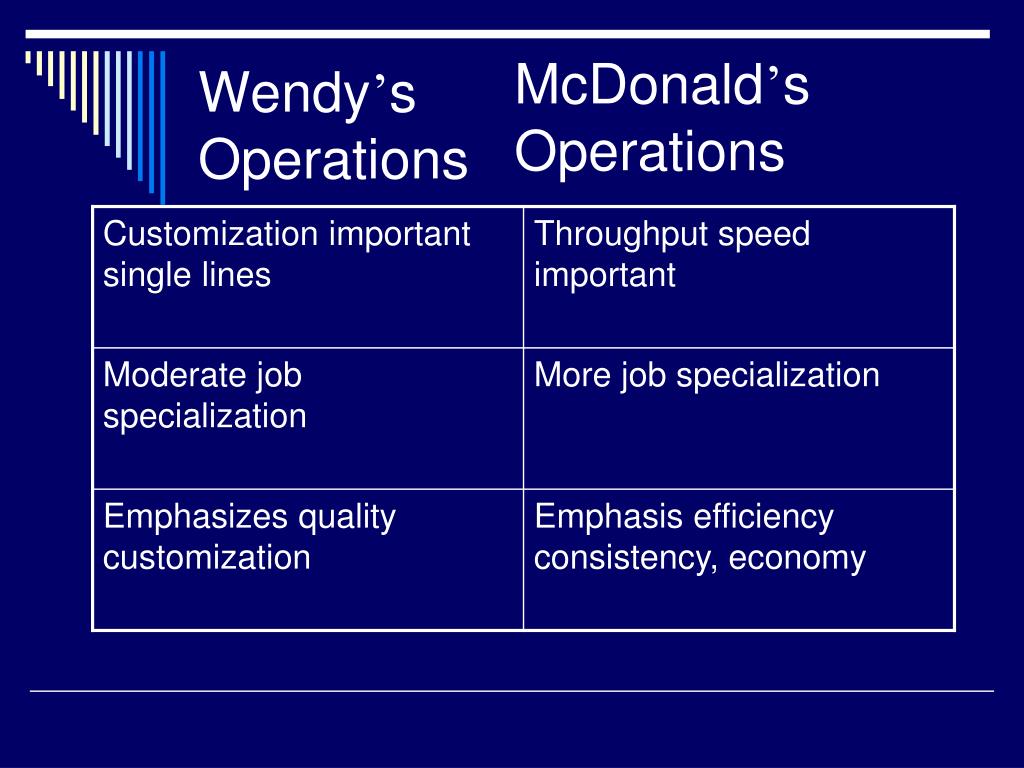 Wendy's Operations

McDonald's Operations

| Customization important single lines | Throughput speed important |
|---|---|
| Moderate job specialization | More job specialization |
| Emphasizes quality customization | Emphasis efficiency consistency, economy |